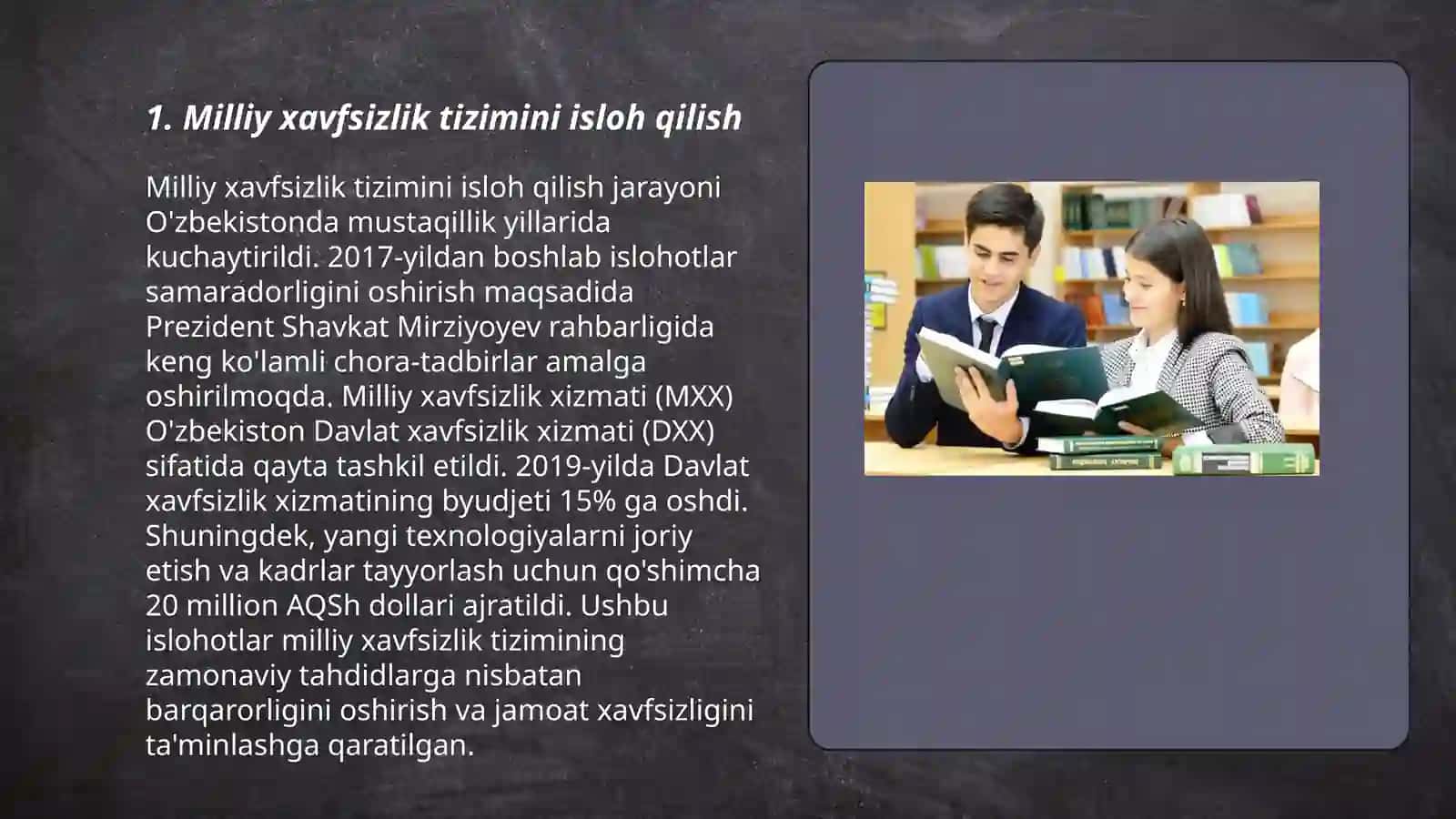 1. Milliy xavfsizlik tizimini isloh qilish

Milliy xavfsizlik tizimini isloh qilish jarayoni O'zbekistonda mustaqillik yillarida kuchaytirildi. 2017-yildan boshlab islohotlar samaradorligini oshirish maqsadida Prezident Shavkat Mirziyoyev rahbarligida keng ko'lamli chora-tadbirlar amalga oshirilmoqda. Milliy xavfsizlik xizmati (MXX) O'zbekiston Davlat xavfsizlik xizmati (DXX) sifatida qayta tashkil etildi. 2019-yilda Davlat xavfsizlik xizmatining byudjeti 15% ga oshdi. Shuningdek, yangi texnologiyalarni joriy etish va kadrlar tayyorlash uchun qo'shimcha 20 million AQSh dollari ajratildi. Ushbu islohotlar milliy xavfsizlik tizimining zamonaviy tahdidlarga nisbatan barqarorligini oshirish va jamoat xavfsizligini ta'minlashga qaratilgan.